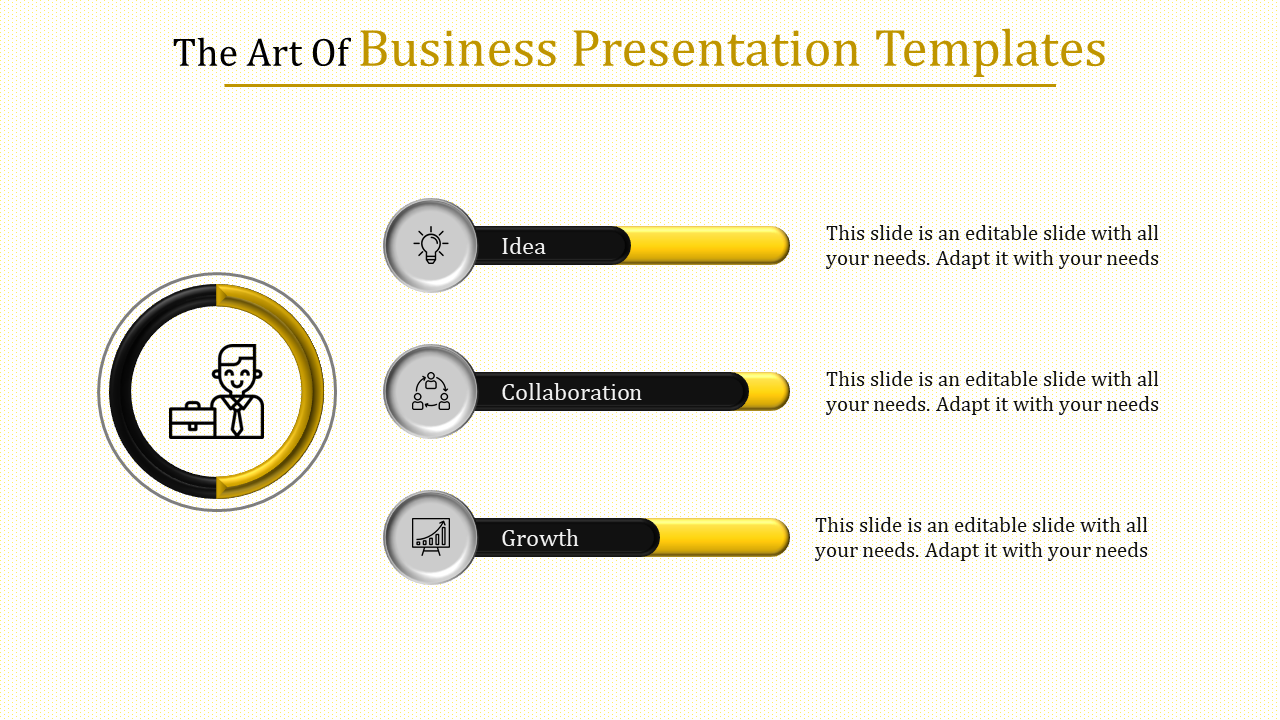 The Art Of Business Presentation Templates

Idea

This slide is an editable slide with all your needs. Adapt it with your needs

Collaboration

This slide is an editable slide with all your needs. Adapt it with your needs

Growth

This slide is an editable slide with all your needs. Adapt it with your needs